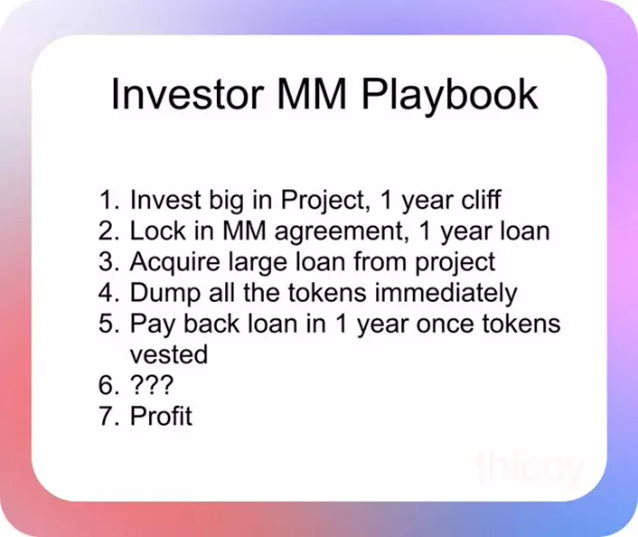 Investor MM Playbook

1. Invest big in Project, 1 year cliff
2. Lock in MM agreement, 1 year loan
3. Acquire large loan from project
4. Dump all the tokens immediately
5. Pay back loan in 1 year once tokens vested
6. ???
7. Profit

thiccy